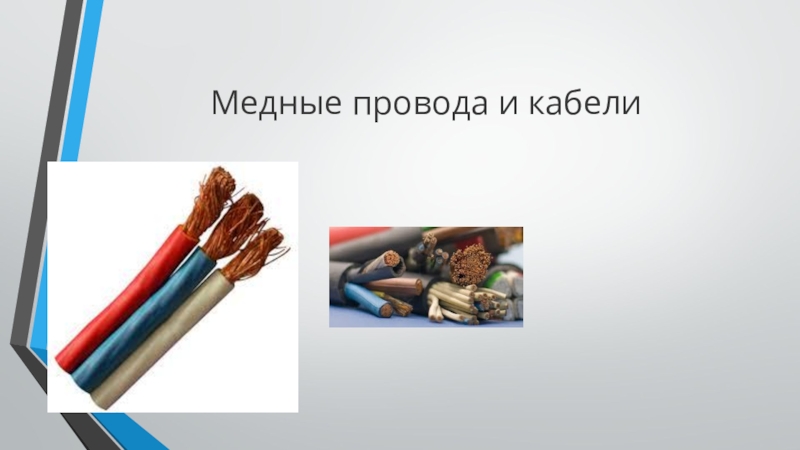 Медные провода и кабели